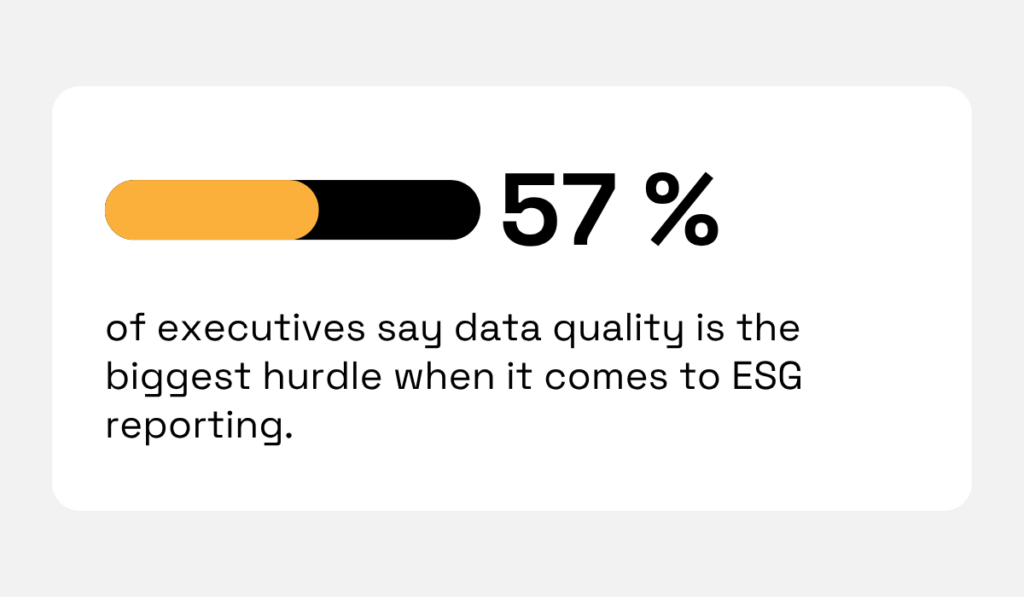 57 %

of executives say data quality is the biggest hurdle when it comes to ESG reporting.